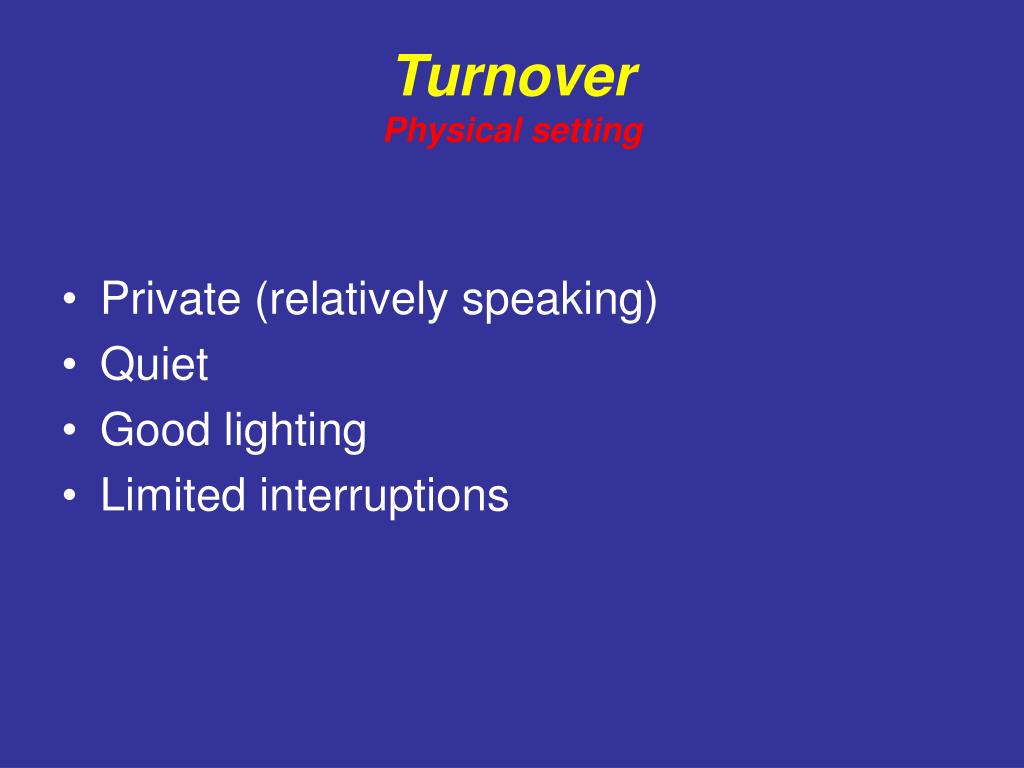 Turnover
Physical setting

• Private (relatively speaking)
• Quiet
• Good lighting
• Limited interruptions